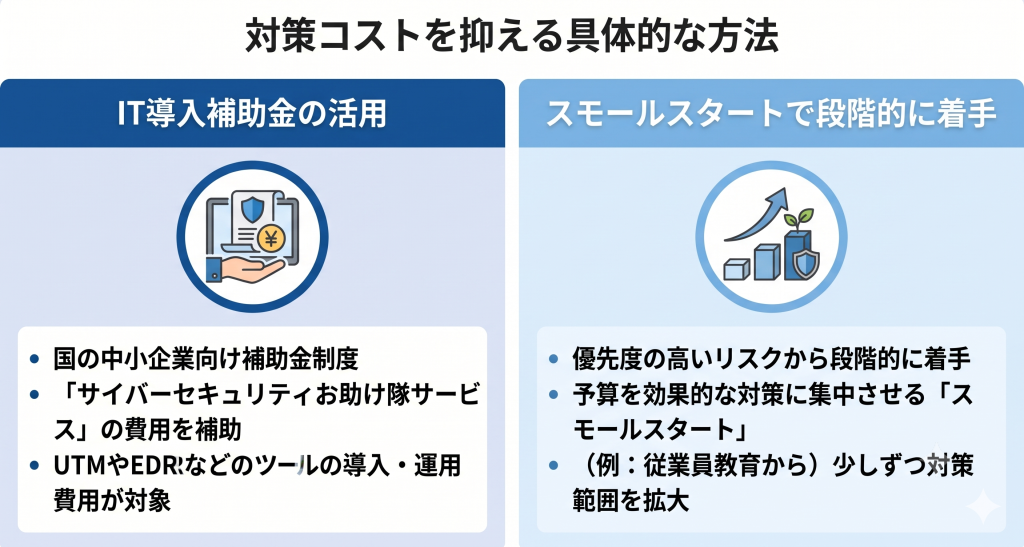 対策コストを抑える具体的な方法

IT導入補助金の活用

¥

- 国の中小企業向け補助金制度
- 「サイバーセキュリティお助け隊サービス」の費用を補助
- UTMやEDR!などのツールの導入・運用費用が対象

スモールスタートで段階的に着手

- 優先度の高いリスクから段階的に着手
- 予算を効果的な対策に集中させる「スモールスタート」
- （例：従業員教育から）少しずつ対策範囲を拡大